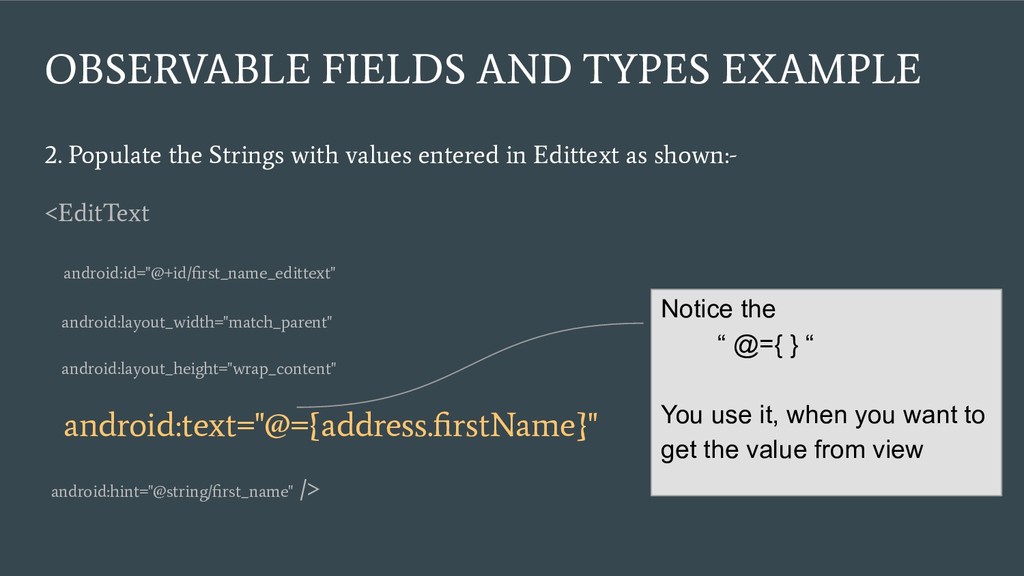 OBSERVABLE FIELDS AND TYPES EXAMPLE

2. Populate the Strings with values entered in Edittext as shown:-

<EditText

android:id="@+id/first_name_edittext"

android:layout_width="match_parent"

android:layout_height="wrap_content"

android:text="@={address.firstName}"

android:hint="@string/first_name" />

Notice the
“ @={ } “

You use it, when you want to get the value from view